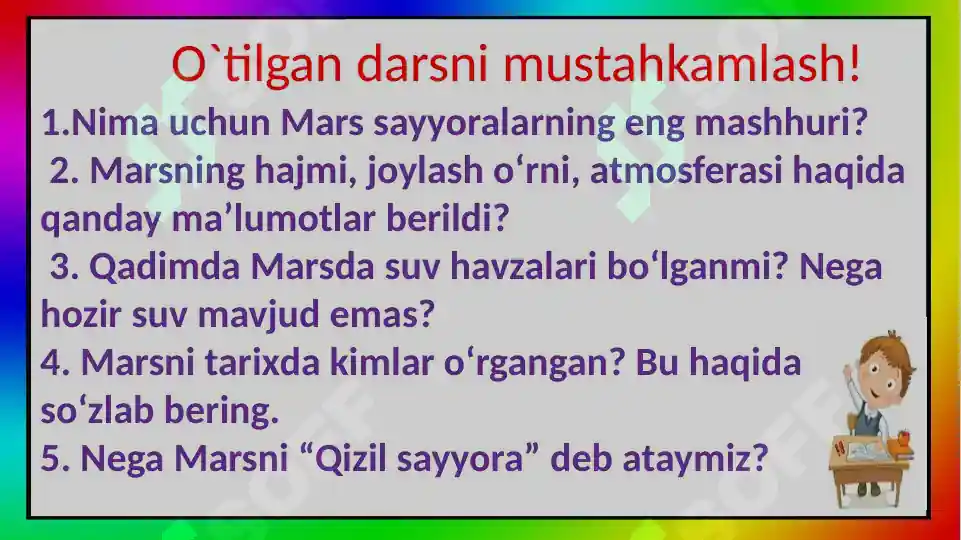 O`tilgan darsni mustahkamlash!

1.Nima uchun Mars sayyoralarning eng mashhuri?

2. Marsning hajmi, joylash o‘rni, atmosferasi haqida qanday ma’lumotlar berildi?

3. Qadimda Marsda suv havzalari bo‘lganmi? Nega hozir suv mavjud emas?

4. Marsni tarixda kimlar o‘rgangan? Bu haqida so‘zlab bering.

5. Nega Marsni “Qizil sayyora” deb ataymiz?